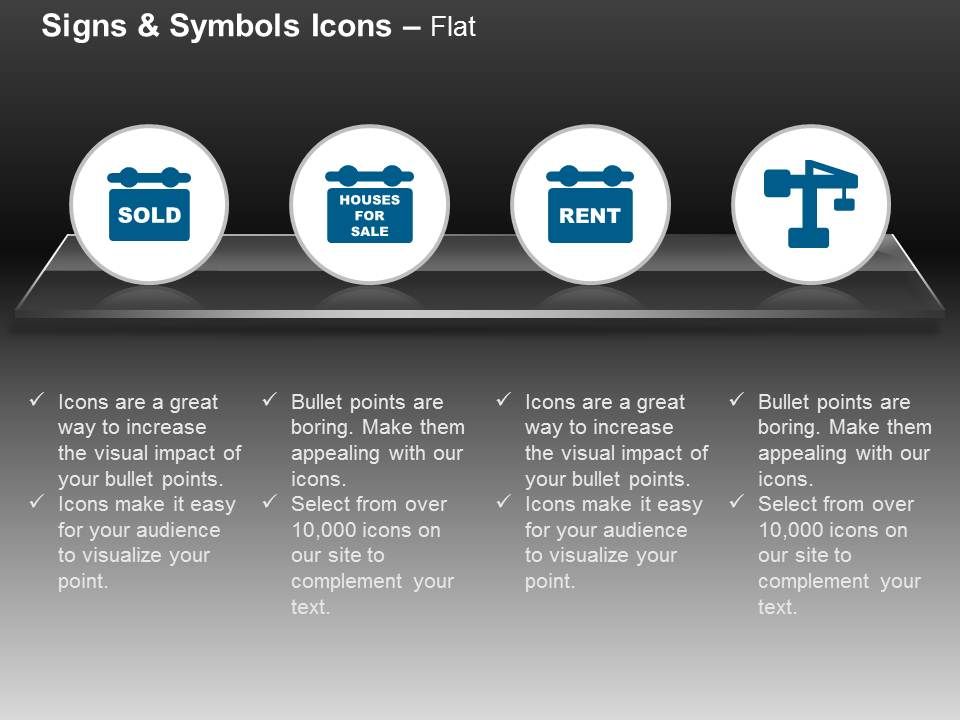 Signs & Symbols Icons – Flat

SOLD

HOUSES FOR SALE

RENT

✓ Icons are a great way to increase the visual impact of your bullet points.
✓ Icons make it easy for your audience to visualize your point.

✓ Bullet points are boring. Make them appealing with our icons.
✓ Select from over 10,000 icons on our site to complement your text.

✓ Icons are a great way to increase the visual impact of your bullet points.
✓ Icons make it easy for your audience to visualize your point.

✓ Bullet points are boring. Make them appealing with our icons.
✓ Select from over 10,000 icons on our site to complement your text.